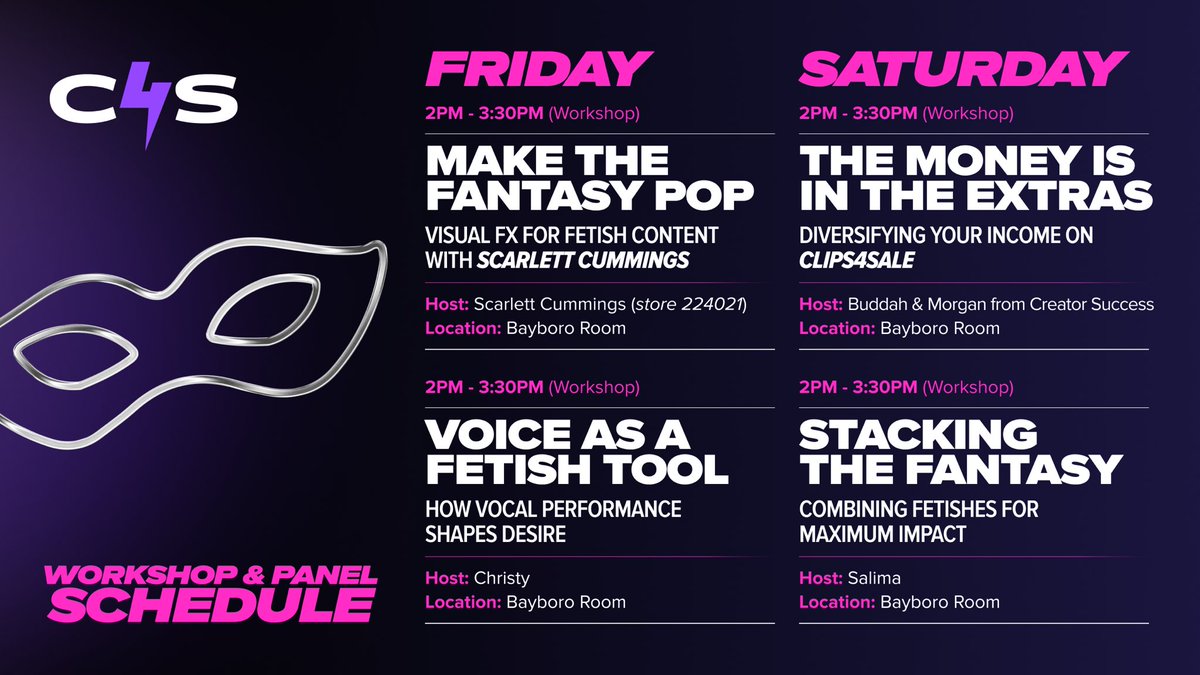 C4S

WORKSHOP & PANEL SCHEDULE

FRIDAY

2PM - 3:30PM (Workshop)

MAKE THE FANTASY POP

VISUAL FX FOR FETISH CONTENT WITH SCARLETT CUMMINGS

Host: Scarlett Cummings (store 224021)
Location: Bayboro Room

2PM - 3:30PM (Workshop)

VOICE AS A FETISH TOOL

HOW VOCAL PERFORMANCE SHAPES DESIRE

Host: Christy
Location: Bayboro Room

SATURDAY

2PM - 3:30PM (Workshop)

THE MONEY IS IN THE EXTRAS

DIVERSIFYING YOUR INCOME ON CLIPS4SALE

Host: Buddah & Morgan from Creator Success
Location: Bayboro Room

2PM - 3:30PM (Workshop)

STACKING THE FANTASY

COMBINING FETISHES FOR MAXIMUM IMPACT

Host: Salima
Location: Bayboro Room